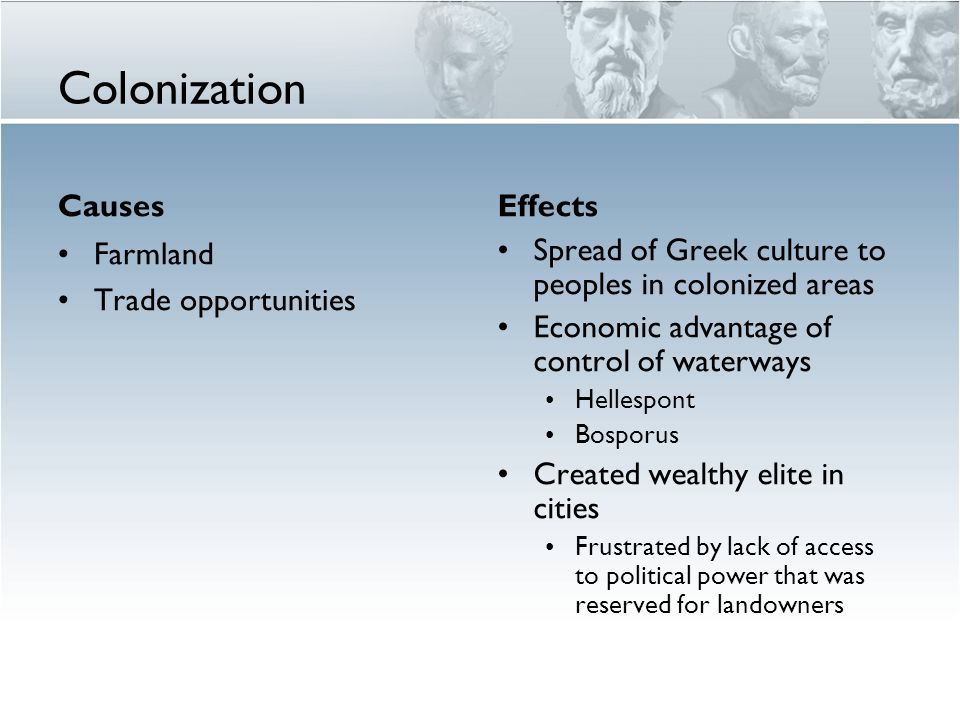 Colonization

Causes
• Farmland
• Trade opportunities

Effects
• Spread of Greek culture to peoples in colonized areas
• Economic advantage of control of waterways
  • Hellespont
  • Bosporus
• Created wealthy elite in cities
  • Frustrated by lack of access to political power that was reserved for landowners